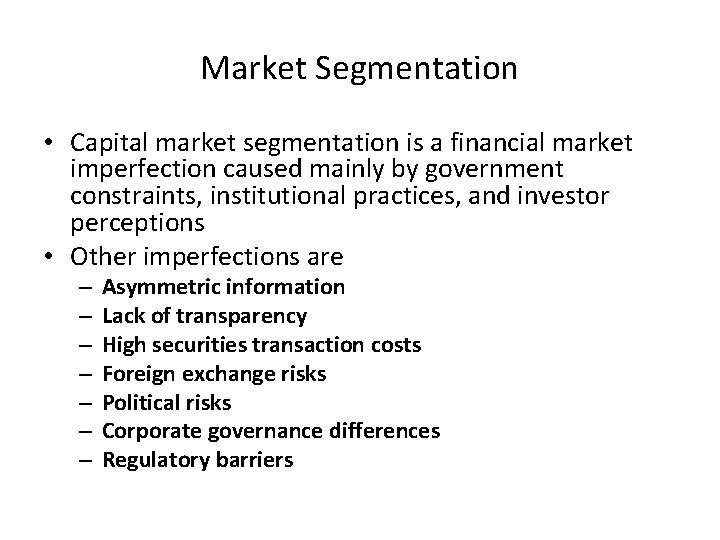 Market Segmentation

• Capital market segmentation is a financial market imperfection caused mainly by government constraints, institutional practices, and investor perceptions
• Other imperfections are
– Asymmetric information
– Lack of transparency
– High securities transaction costs
– Foreign exchange risks
– Political risks
– Corporate governance differences
– Regulatory barriers